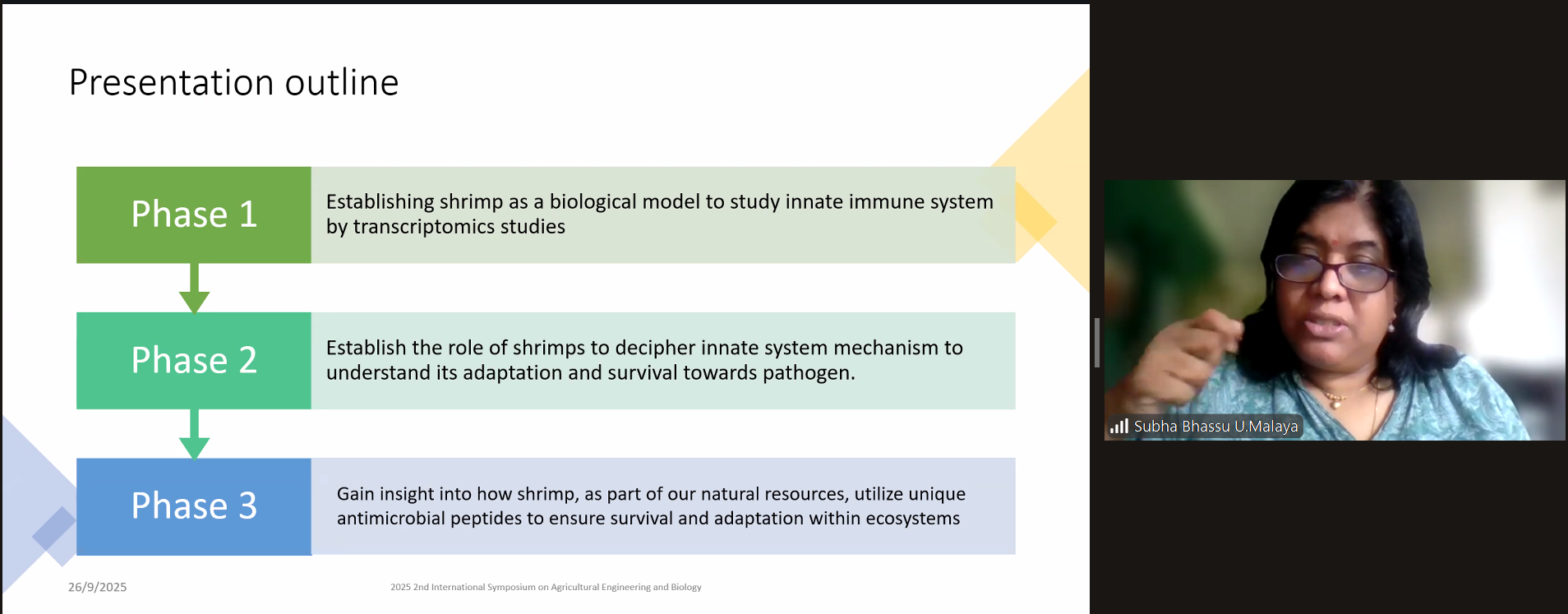 Presentation outline

Phase 1

Establishing shrimp as a biological model to study innate immune system by transcriptomics studies

Phase 2

Establish the role of shrimps to decipher innate system mechanism to understand its adaptation and survival towards pathogen.

Phase 3

Gain insight into how shrimp, as part of our natural resources, utilize unique antimicrobial peptides to ensure survival and adaptation within ecosystems

26/9/2025

2025 2nd International Symposium on Agricultural Engineering and Biology

Subha Bhassu U.Malaya